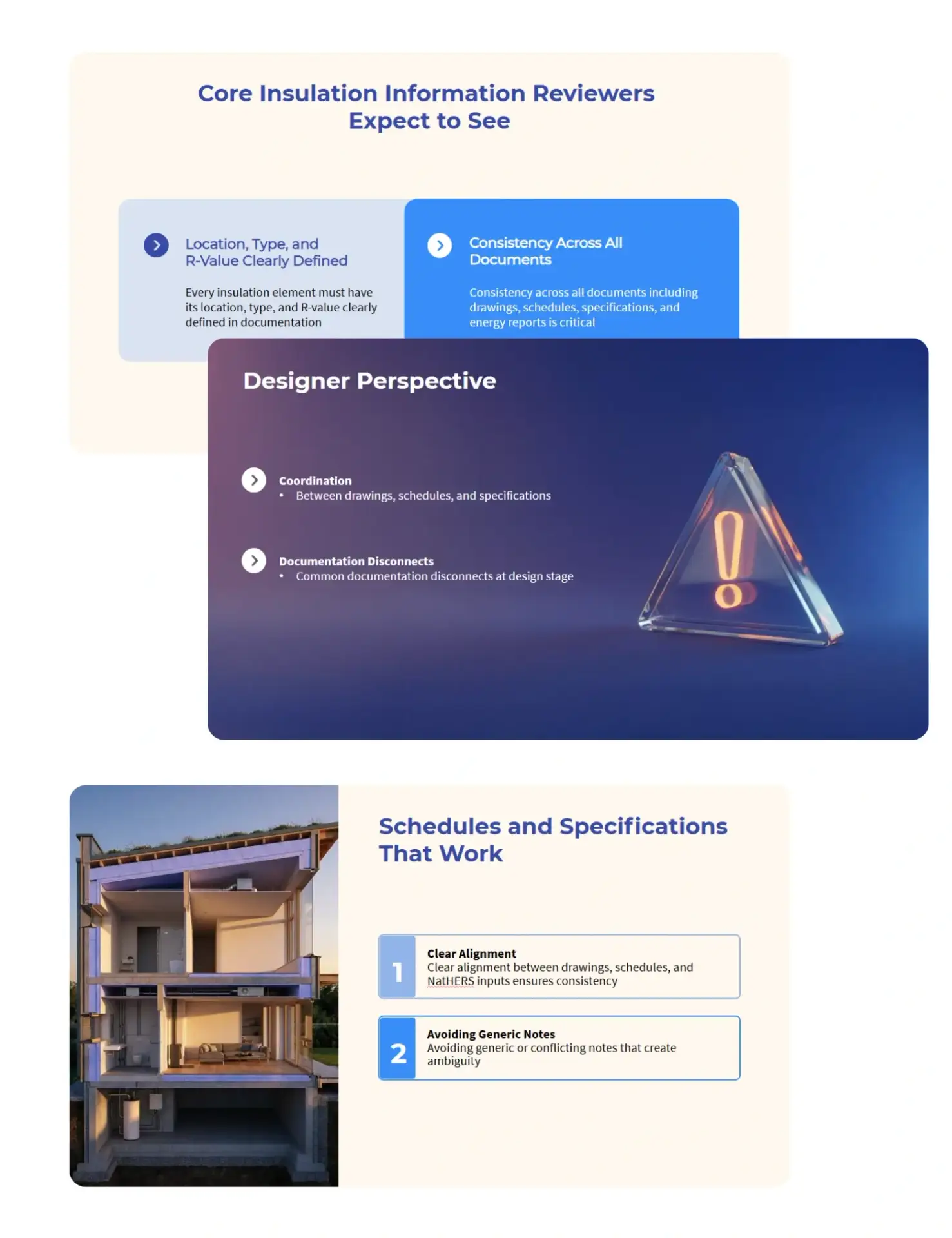 Core Insulation Information Reviewers Expect to See

Location, Type, and R-Value Clearly Defined

Every insulation element must have its location, type, and R-value clearly defined in documentation

Consistency Across All Documents

Consistency across all documents including drawings, schedules, specifications, and energy reports is critical

Designer Perspective

Coordination
• Between drawings, schedules, and specifications

Documentation Disconnects
• Common documentation disconnects at design stage

Schedules and Specifications That Work

1
Clear Alignment
Clear alignment between drawings, schedules, and NatHERS inputs ensures consistency

2
Avoiding Generic Notes
Avoiding generic or conflicting notes that create ambiguity